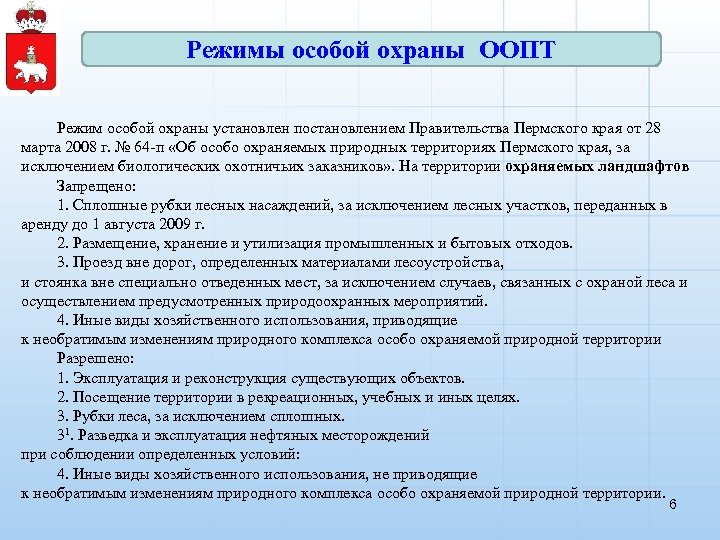 Режимы особой охраны ООПТ

Режим особой охраны установлен постановлением Правительства Пермского края от 28 марта 2008 г. № 64-п «Об особо охраняемых природных территориях Пермского края, за исключением биологических охотничьих заказников». На территории охраняемых ландшафтов

Запрещено:

1. Сплошные рубки лесных насаждений, за исключением лесных участков, переданных в аренду до 1 августа 2009 г.

2. Размещение, хранение и утилизация промышленных и бытовых отходов.

3. Проезд вне дорог, определенных материалами лесоустройства,
и стоянка вне специально отведенных мест, за исключением случаев, связанных с охраной леса и осуществлением предусмотренных природоохранных мероприятий.

4. Иные виды хозяйственного использования, приводящие
к необратимым изменениям природного комплекса особо охраняемой природной территории

Разрешено:

1. Эксплуатация и реконструкция существующих объектов.

2. Посещение территории в рекреационных, учебных и иных целях.

3. Рубки леса, за исключением сплошных.

$3^1$. Разведка и эксплуатация нефтяных месторождений
при соблюдении определенных условий:

4. Иные виды хозяйственного использования, не приводящие
к необратимым изменениям природного комплекса особо охраняемой природной территории.

6